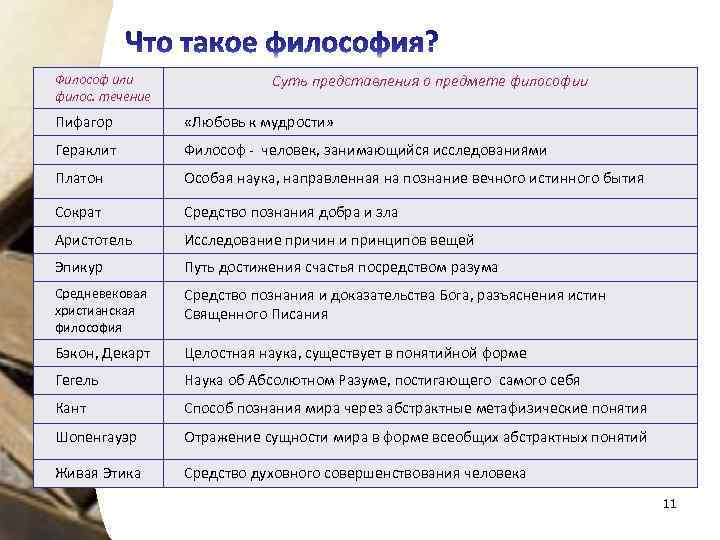 Что такое философия?

| Философ или филос. течение | Суть представления о предмете философии |
|---|---|
| Пифагор | «Любовь к мудрости» |
| Гераклит | Философ - человек, занимающийся исследованиями |
| Платон | Особая наука, направленная на познание вечного истинного бытия |
| Сократ | Средство познания добра и зла |
| Аристотель | Исследование причин и принципов вещей |
| Эпикур | Путь достижения счастья посредством разума |
| Средневековая христианская философия | Средство познания и доказательства Бога, разъяснения истин Священного Писания |
| Бэкон, Декарт | Целостная наука, существует в понятийной форме |
| Гегель | Наука об Абсолютном Разуме, постигающего самого себя |
| Кант | Способ познания мира через абстрактные метафизические понятия |
| Шопенгауэр | Отражение сущности мира в форме всеобщих абстрактных понятий |
| Живая Этика | Средство духовного совершенствования человека |

11